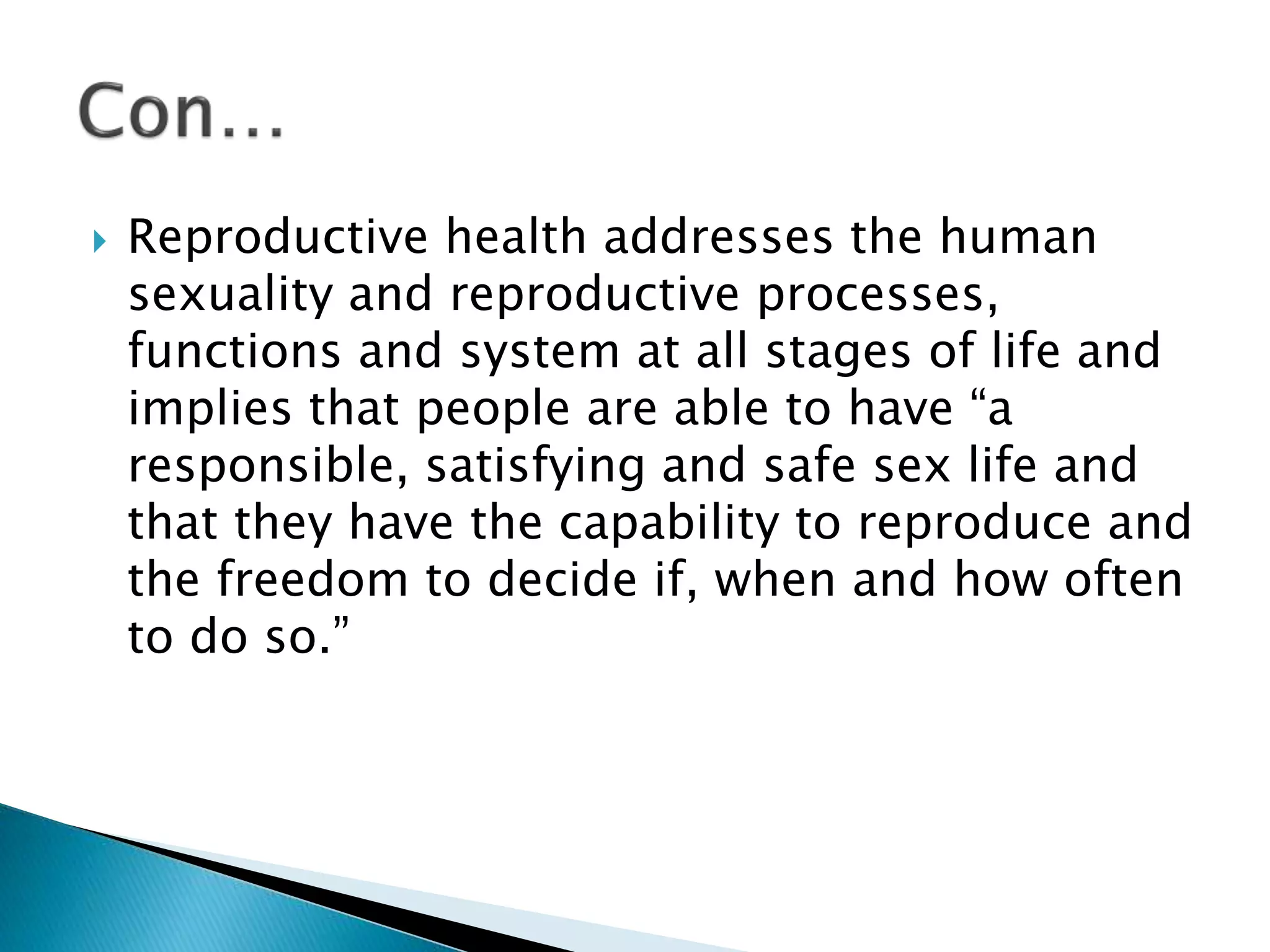 Con…

Reproductive health addresses the human sexuality and reproductive processes, functions and system at all stages of life and implies that people are able to have “a responsible, satisfying and safe sex life and that they have the capability to reproduce and the freedom to decide if, when and how often to do so.”